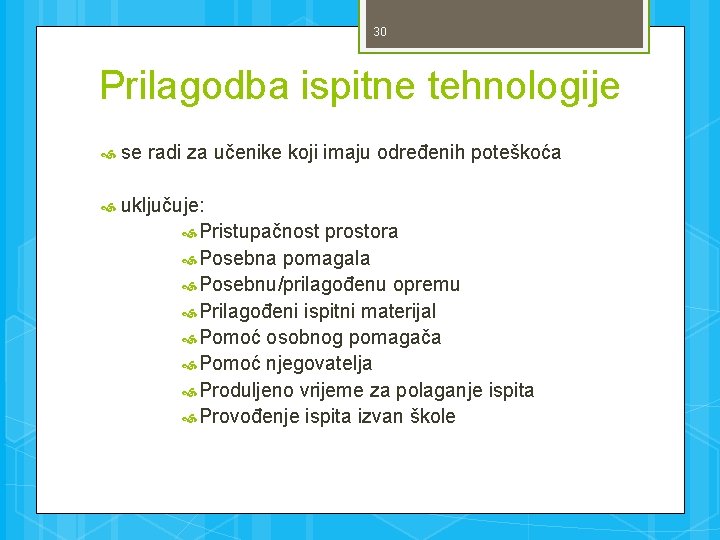 30

Prilagodba ispitne tehnologije

se radi za učenike koji imaju određenih poteškoća

uključuje:

Pristupačnost prostora
Posebna pomagala
Posebnu/prilagođenu opremu
Prilagođeni ispitni materijal
Pomoć osobnog pomagača
Pomoć njegovatelja
Produljeno vrijeme za polaganje ispita
Provođenje ispita izvan škole